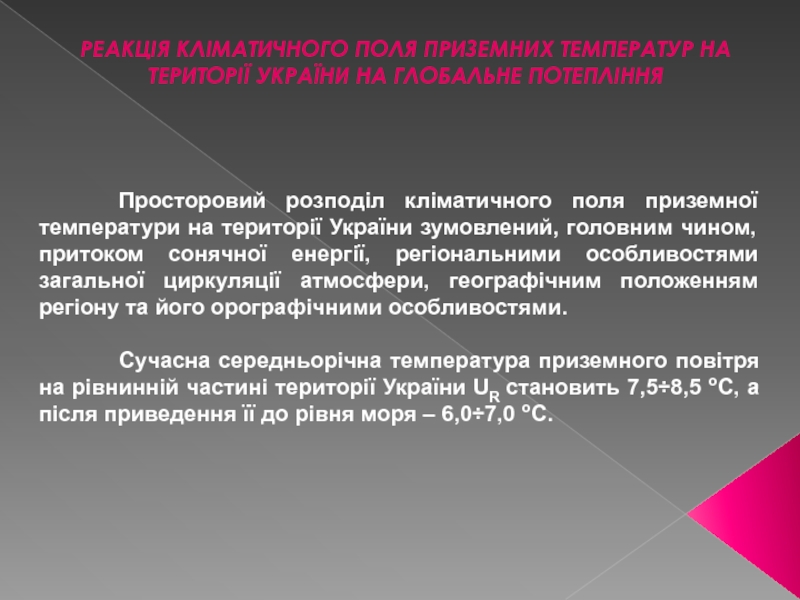 РЕАКЦІЯ КЛІМАТИЧНОГО ПОЛЯ ПРИЗЕМНИХ ТЕМПЕРАТУР НА ТЕРИТОРІЇ УКРАЇНИ НА ГЛОБАЛЬНЕ ПОТЕПЛІННЯ

Просторовий розподіл кліматичного поля приземної температури на території України зумовлений, головним чином, притоком сонячної енергії, регіональними особливостями загальної циркуляції атмосфери, географічним положенням регіону та його орографічними особливостями.

Сучасна середньорічна температура приземного повітря на рівнинній частині території України $U_R$ становить 7,5÷8,5 °С, а після приведення її до рівня моря – 6,0÷7,0 °С.